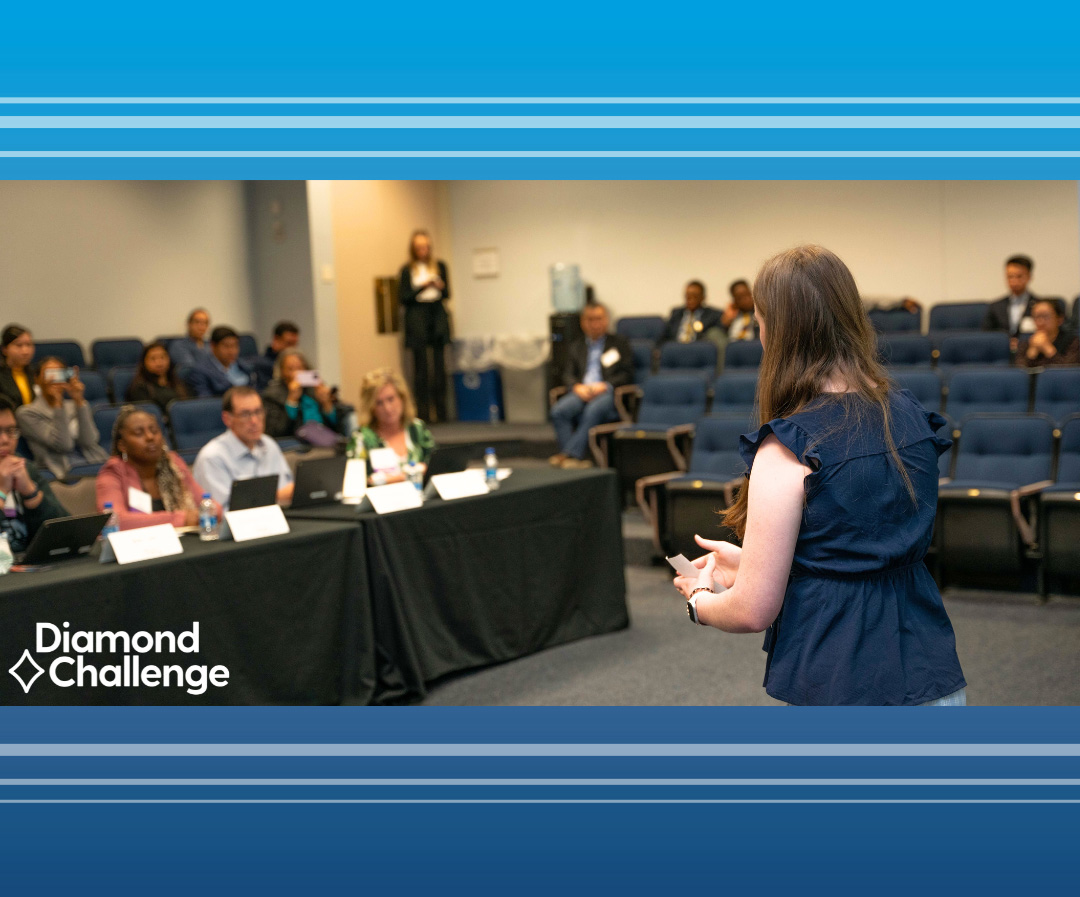 Diamond Challenge